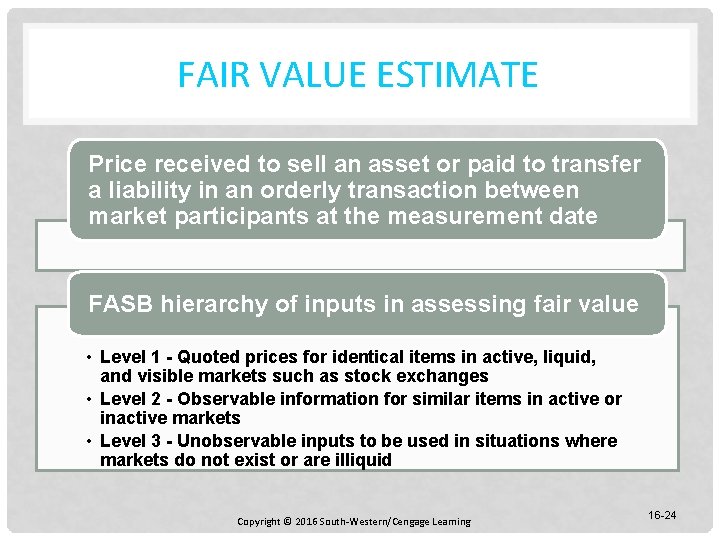 FAIR VALUE ESTIMATE

Price received to sell an asset or paid to transfer a liability in an orderly transaction between market participants at the measurement date

FASB hierarchy of inputs in assessing fair value

• Level 1 - Quoted prices for identical items in active, liquid, and visible markets such as stock exchanges
• Level 2 - Observable information for similar items in active or inactive markets
• Level 3 - Unobservable inputs to be used in situations where markets do not exist or are illiquid

Copyright © 2016 South-Western/Cengage Learning

16-24